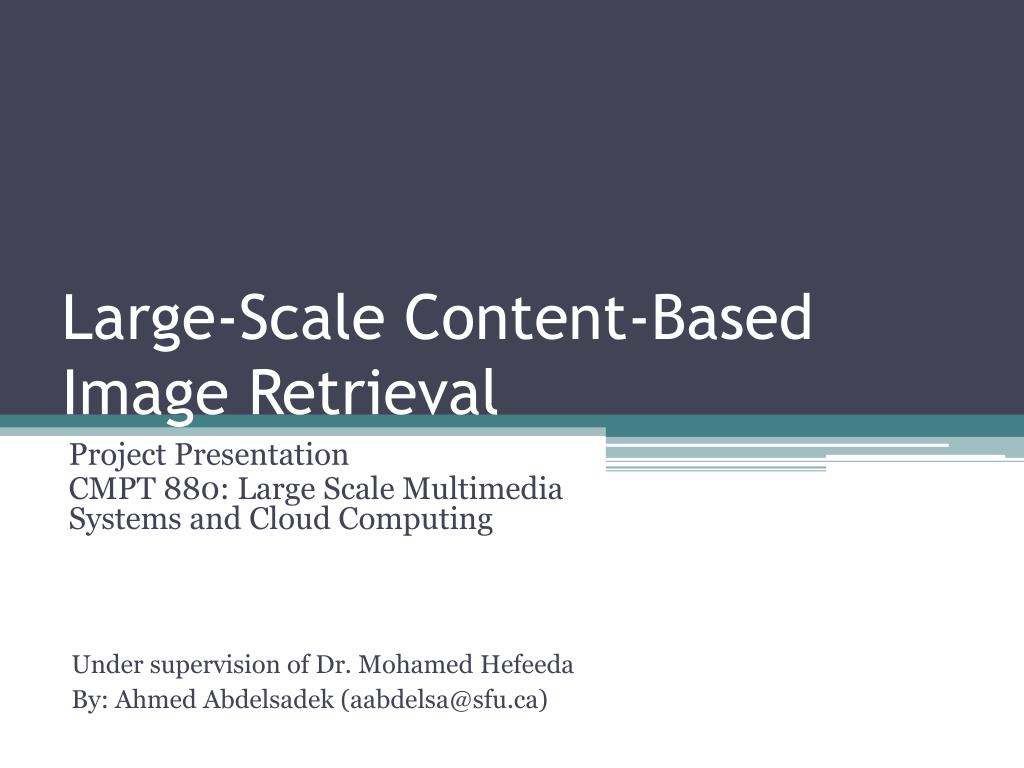 Large-Scale Content-Based Image Retrieval

Project Presentation
CMPT 880: Large Scale Multimedia Systems and Cloud Computing

Under supervision of Dr. Mohamed Hefeeda
By: Ahmed Abdelsadek (aabdelsa@sfu.ca)